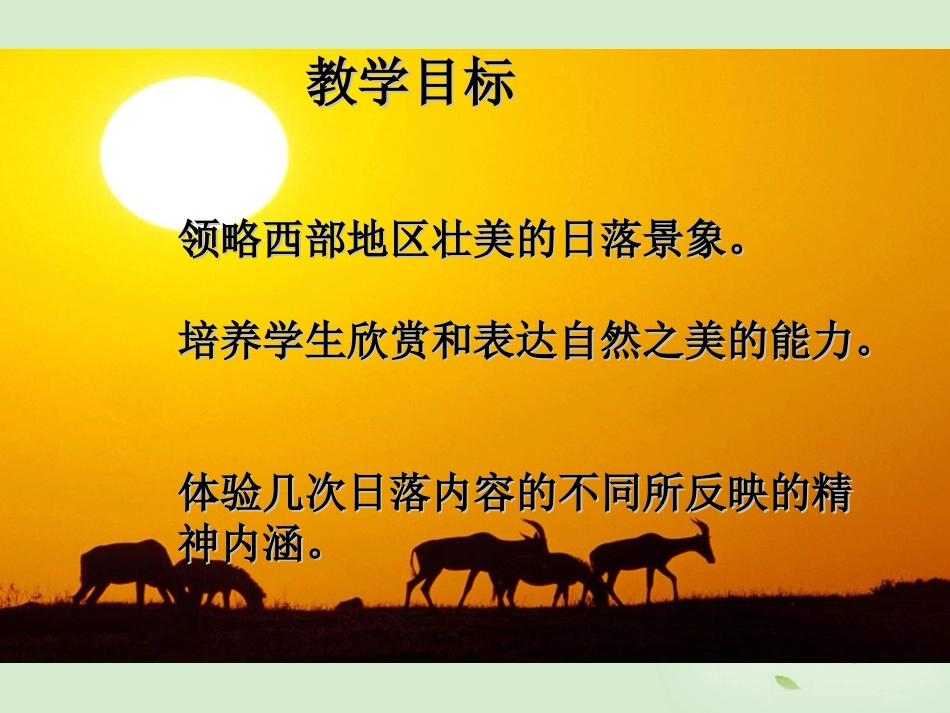 教学目标

领略西部地区壮美的日落景象。

培养学生欣赏和表达自然之美的能力。

体验几次日落内容的不同所反映的精神内涵。